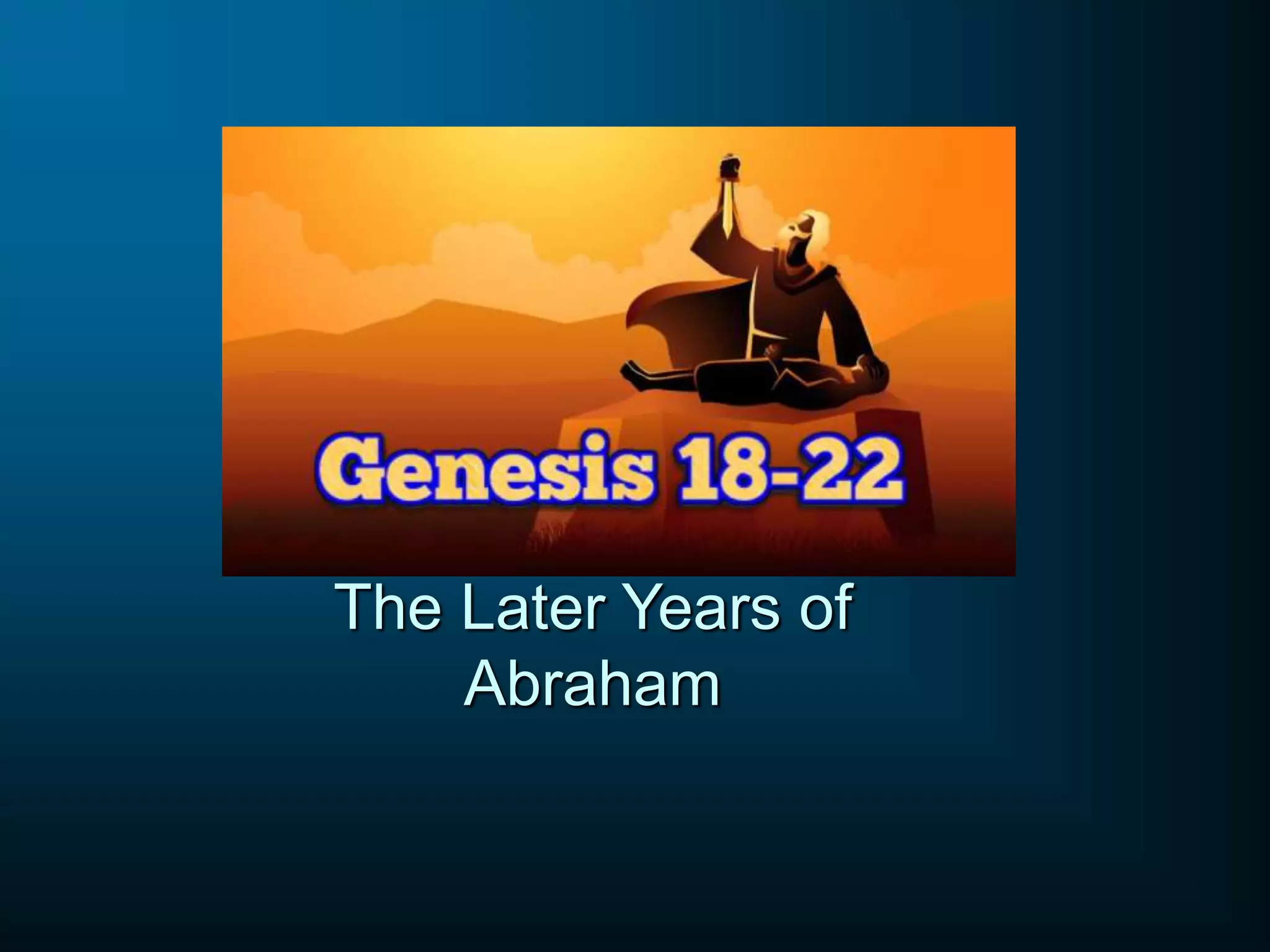 Genesis 18-22

The Later Years of Abraham